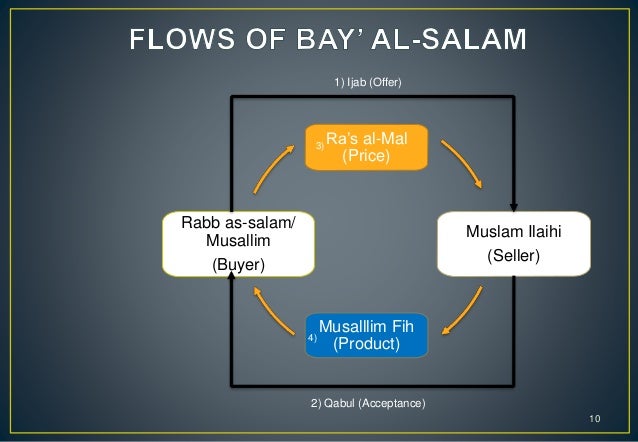 FLOWS OF BAY' AL-SALAM

1) Ijab (Offer)

3) Ra's al-Mal (Price)

Rabb as-salam/ Musallim (Buyer)

Muslam Ilaihi (Seller)

4) Musalllim Fih (Product)

2) Qabul (Acceptance)

10